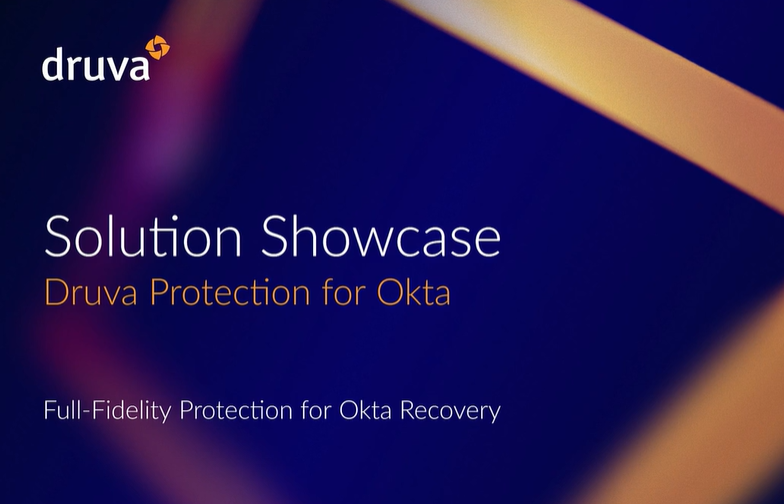 druva

Solution Showcase
Druva Protection for Okta

Full-Fidelity Protection for Okta Recovery